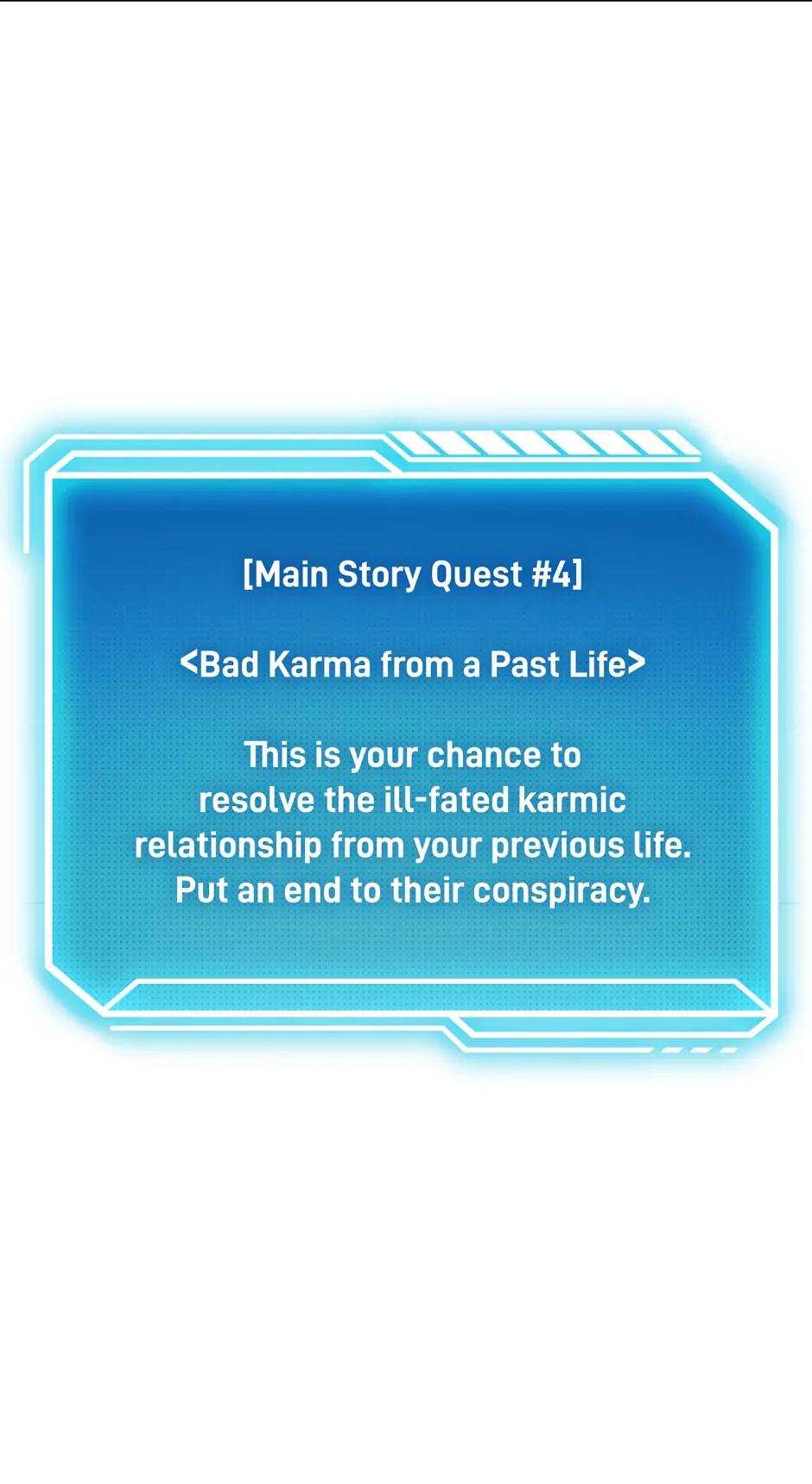 [Main Story Quest #4]

<Bad Karma from a Past Life>

This is your chance to resolve the ill-fated karmic relationship from your previous life. Put an end to their conspiracy.